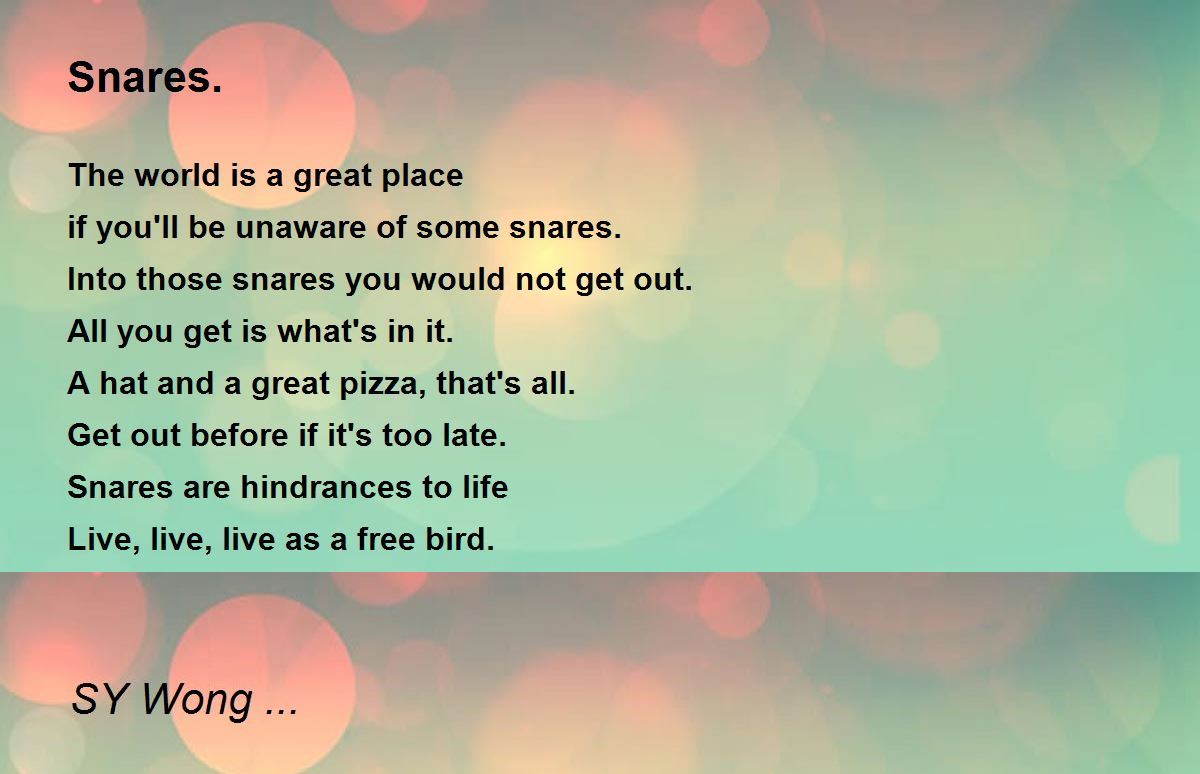 Snares.

The world is a great place
if you'll be unaware of some snares.
Into those snares you would not get out.
All you get is what's in it.
A hat and a great pizza, that's all.
Get out before if it's too late.
Snares are hindrances to life
Live, live, live as a free bird.

SY Wong ...